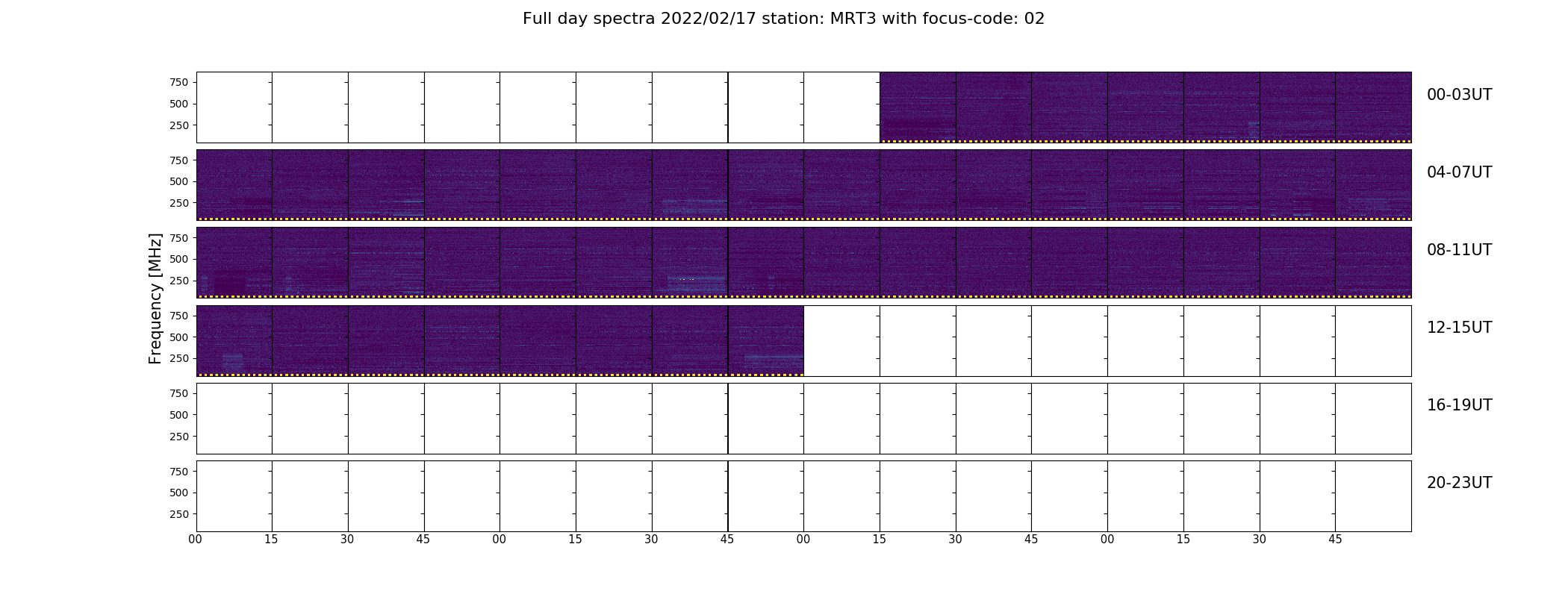 Full day spectra 2022/02/17 station: MRT3 with focus-code: 02

Frequency [MHz]

750
500
250
00-03UT

750
500
250
04-07UT

750
500
250
08-11UT

750
500
250
12-15UT

750
500
250
16-19UT

750
500
250
20-23UT

00 15 30 45 00 15 30 45 00 15 30 45 00 15 30 45